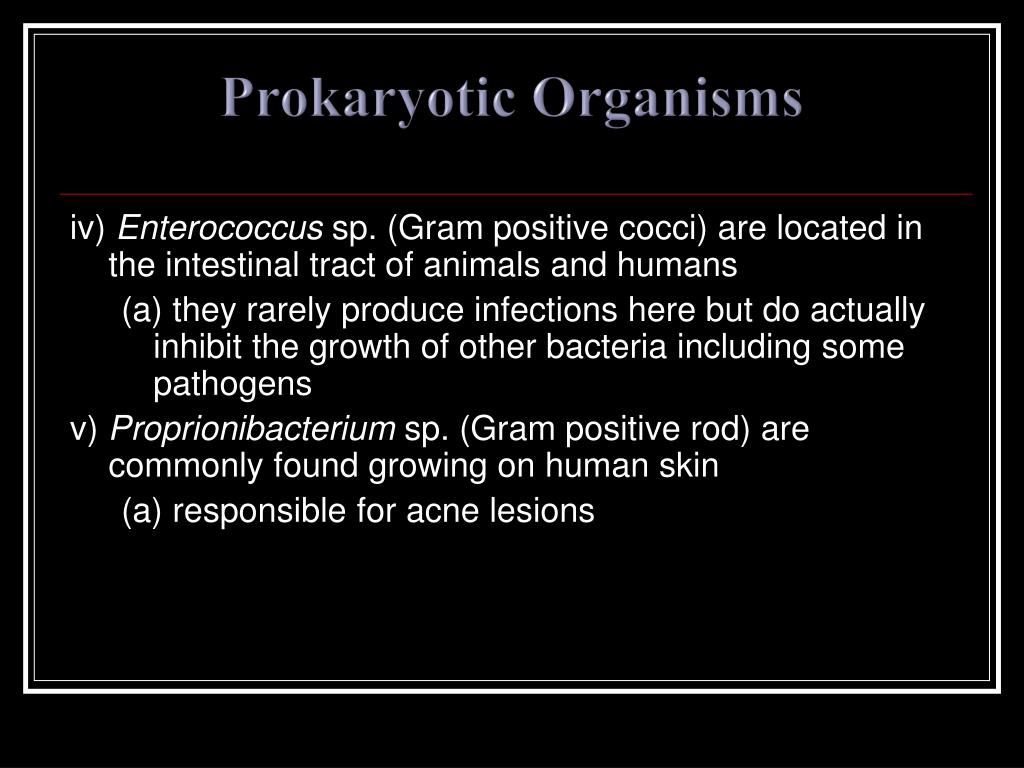 Prokaryotic Organisms

iv) Enterococcus sp. (Gram positive cocci) are located in the intestinal tract of animals and humans

(a) they rarely produce infections here but do actually inhibit the growth of other bacteria including some pathogens

v) Proprionibacterium sp. (Gram positive rod) are commonly found growing on human skin

(a) responsible for acne lesions